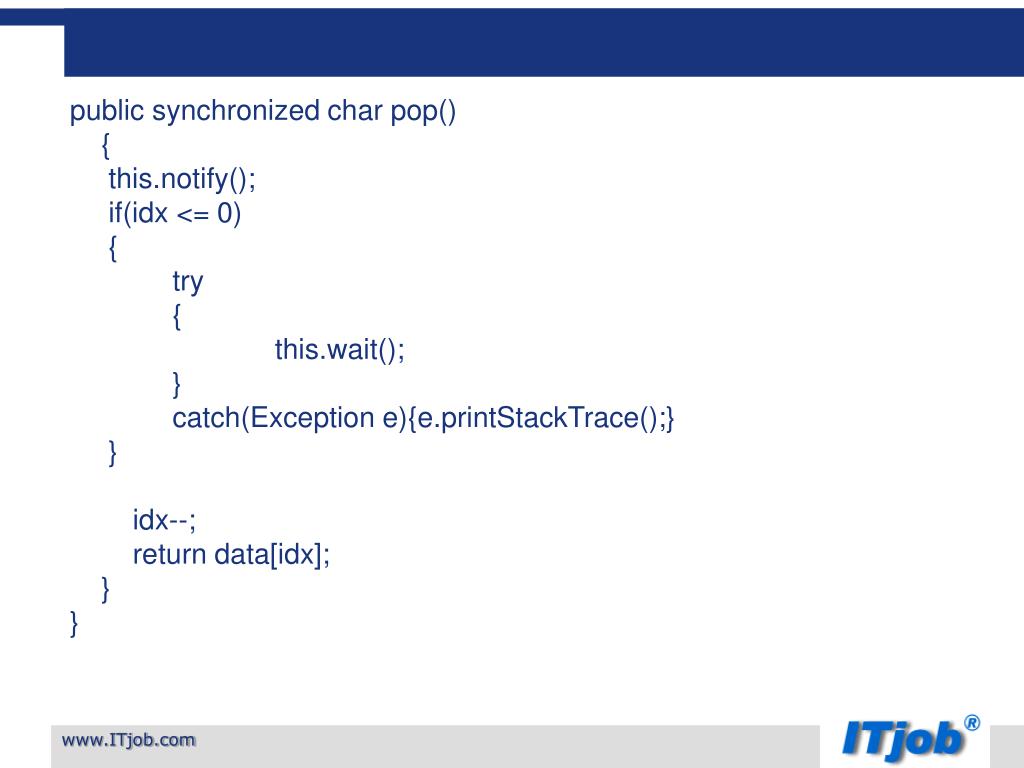 public synchronized char pop()
    {
     this.notify();
     if(idx <= 0)
     {
            try
            {
                        this.wait();
            }
            catch(Exception e){e.printStackTrace();}
     }

        idx--;
        return data[idx];
    }
}

www.ITjob.com

ITjob®